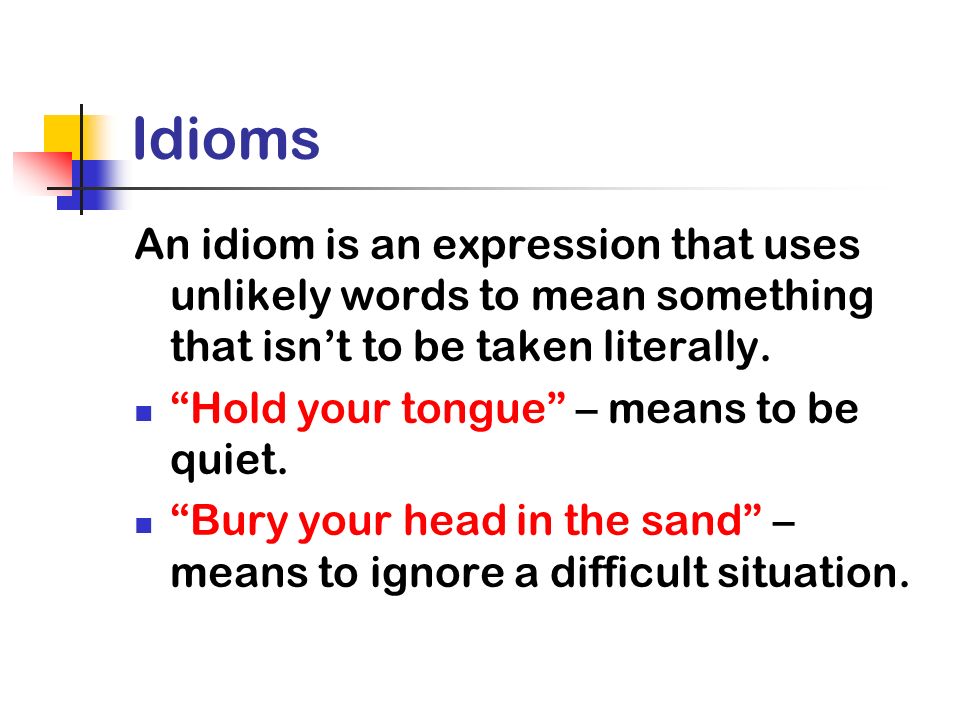 Idioms

An idiom is an expression that uses unlikely words to mean something that isn’t to be taken literally.

“Hold your tongue” – means to be quiet.

“Bury your head in the sand” – means to ignore a difficult situation.